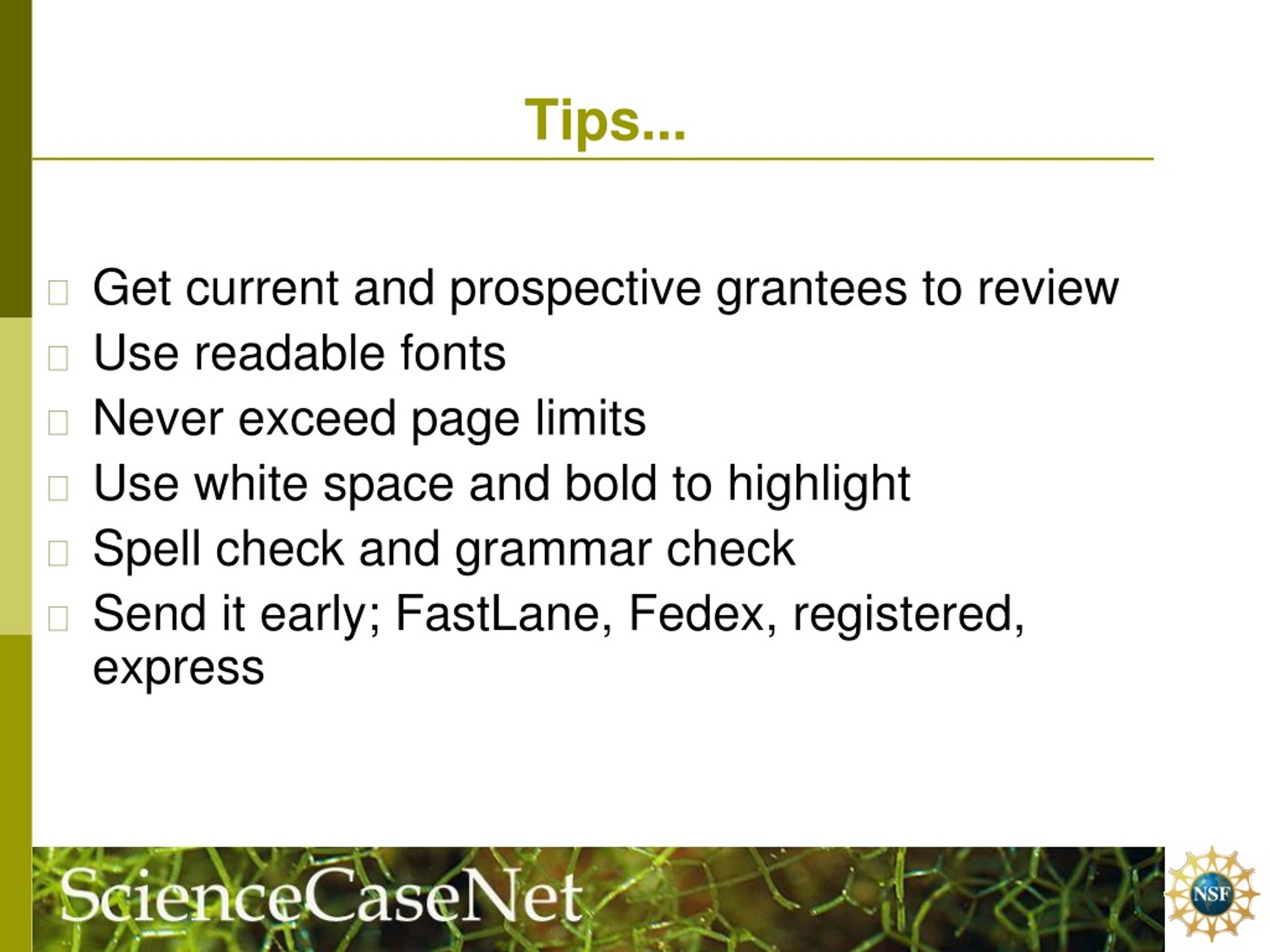 Tips...

Get current and prospective grantees to review

Use readable fonts

Never exceed page limits

Use white space and bold to highlight

Spell check and grammar check

Send it early; FastLane, Fedex, registered, express

ScienceCaseNet

NSF